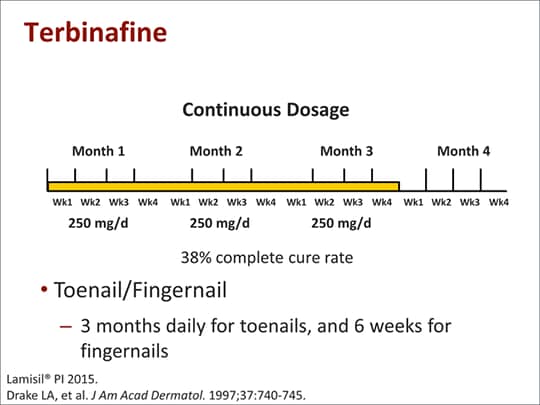 Terbinafine

Continuous Dosage

Month 1 Month 2 Month 3 Month 4

Wk1 Wk2 Wk3 Wk4 Wk1 Wk2 Wk3 Wk4 Wk1 Wk2 Wk3 Wk4 Wk1 Wk2 Wk3 Wk4

250 mg/d 250 mg/d 250 mg/d

38% complete cure rate

• Toenail/Fingernail

– 3 months daily for toenails, and 6 weeks for fingernails

Lamisil® PI 2015.
Drake LA, et al. J Am Acad Dermatol. 1997;37:740-745.